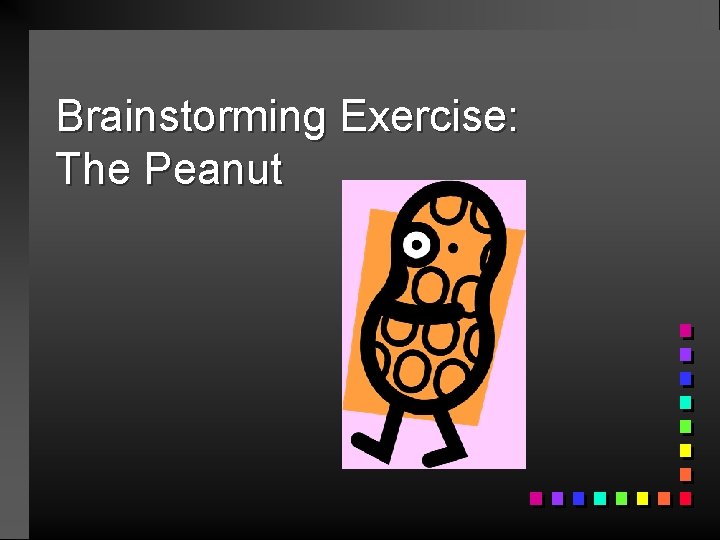 Brainstorming Exercise:
The Peanut